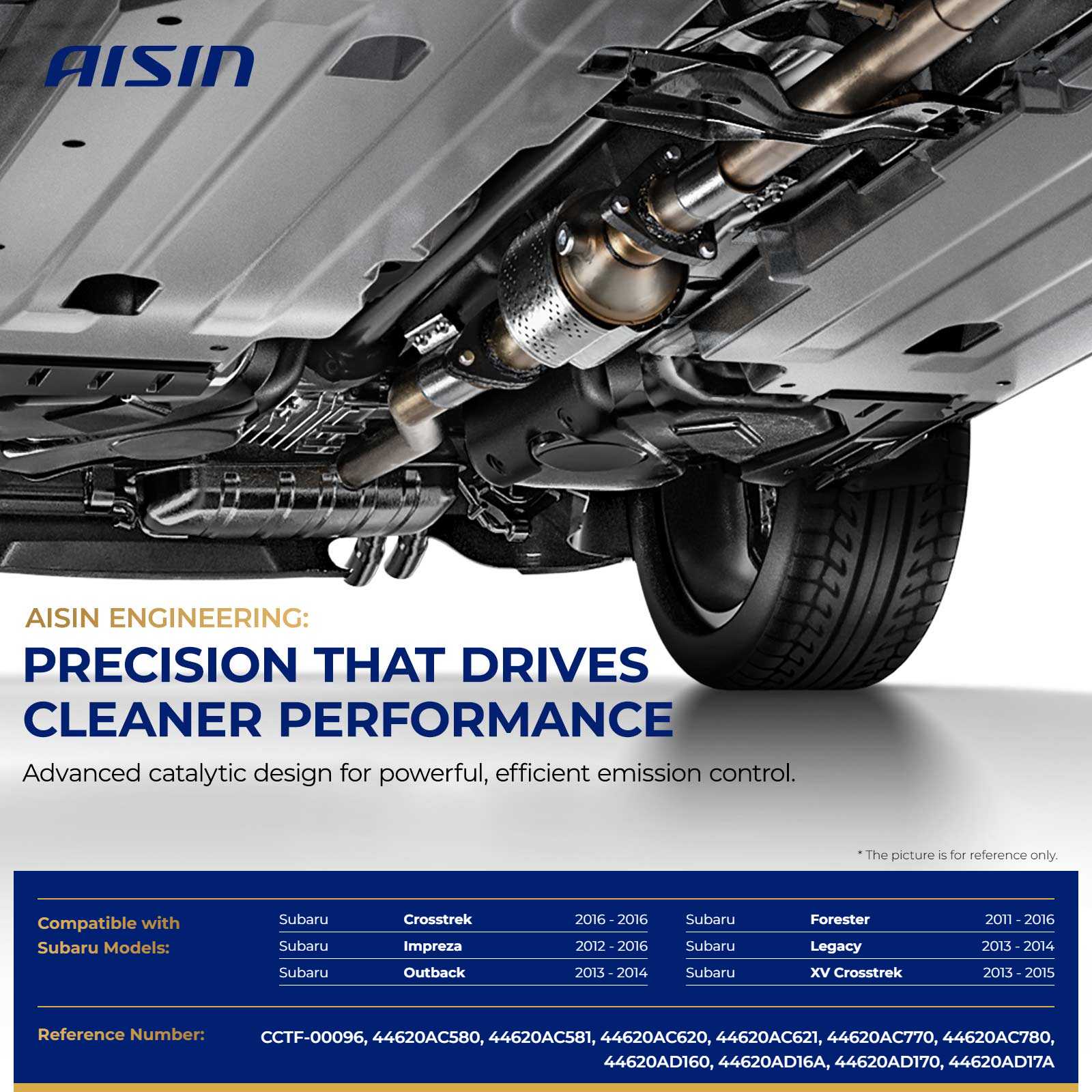 AISIN

AISIN ENGINEERING:

PRECISION THAT DRIVES CLEANER PERFORMANCE

Advanced catalytic design for powerful, efficient emission control.

* The picture is for reference only.

Compatible with Subaru Models:

Subaru Crosstrek 2016 - 2016
Subaru Impreza 2012 - 2016
Subaru Outback 2013 - 2014

Subaru Forester 2011 - 2016
Subaru Legacy 2013 - 2014
Subaru XV Crosstrek 2013 - 2015

Reference Number:

CCTF-00096, 44620AC580, 44620AC581, 44620AC620, 44620AC621, 44620AC770, 44620AC780, 44620AD160, 44620AD16A, 44620AD170, 44620AD17A